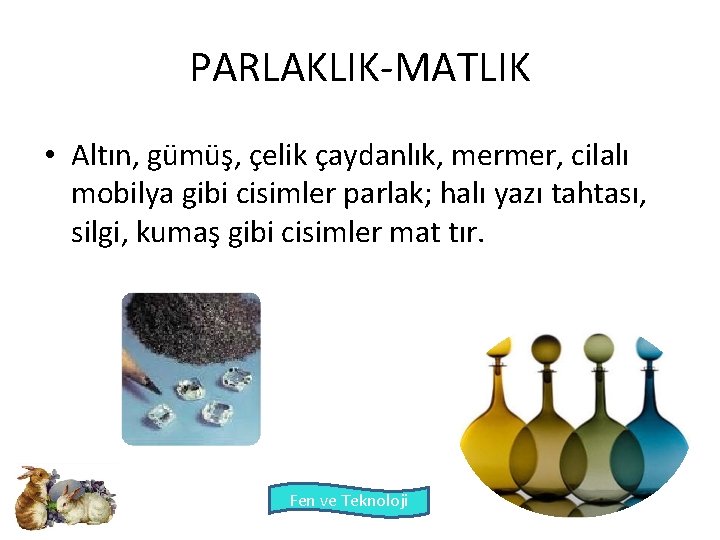 PARLAKLIK-MATLIK

• Altın, gümüş, çelik çaydanlık, mermer, cilalı mobilya gibi cisimler parlak; halı yazı tahtası, silgi, kumaş gibi cisimler mat tır.

Fen ve Teknoloji